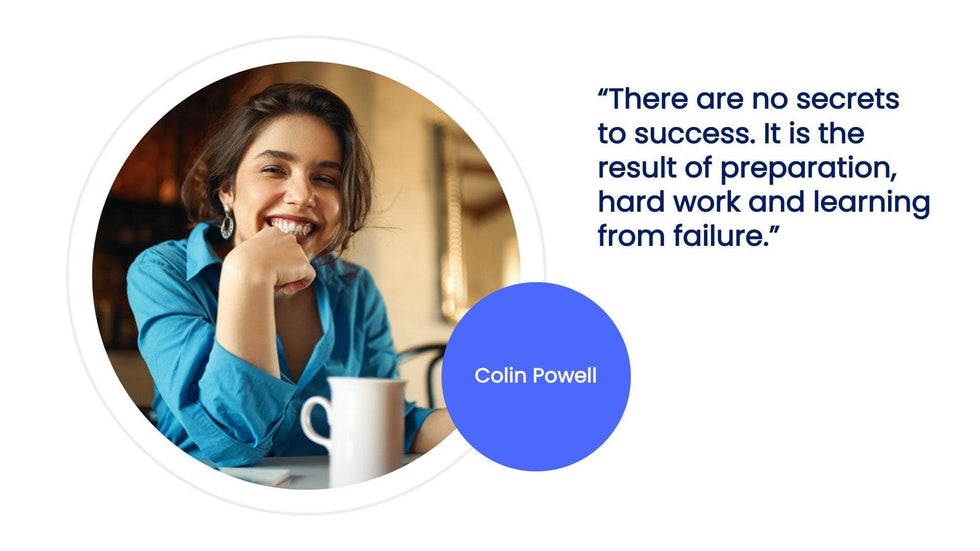 “There are no secrets to success. It is the result of preparation, hard work and learning from failure.”

Colin Powell